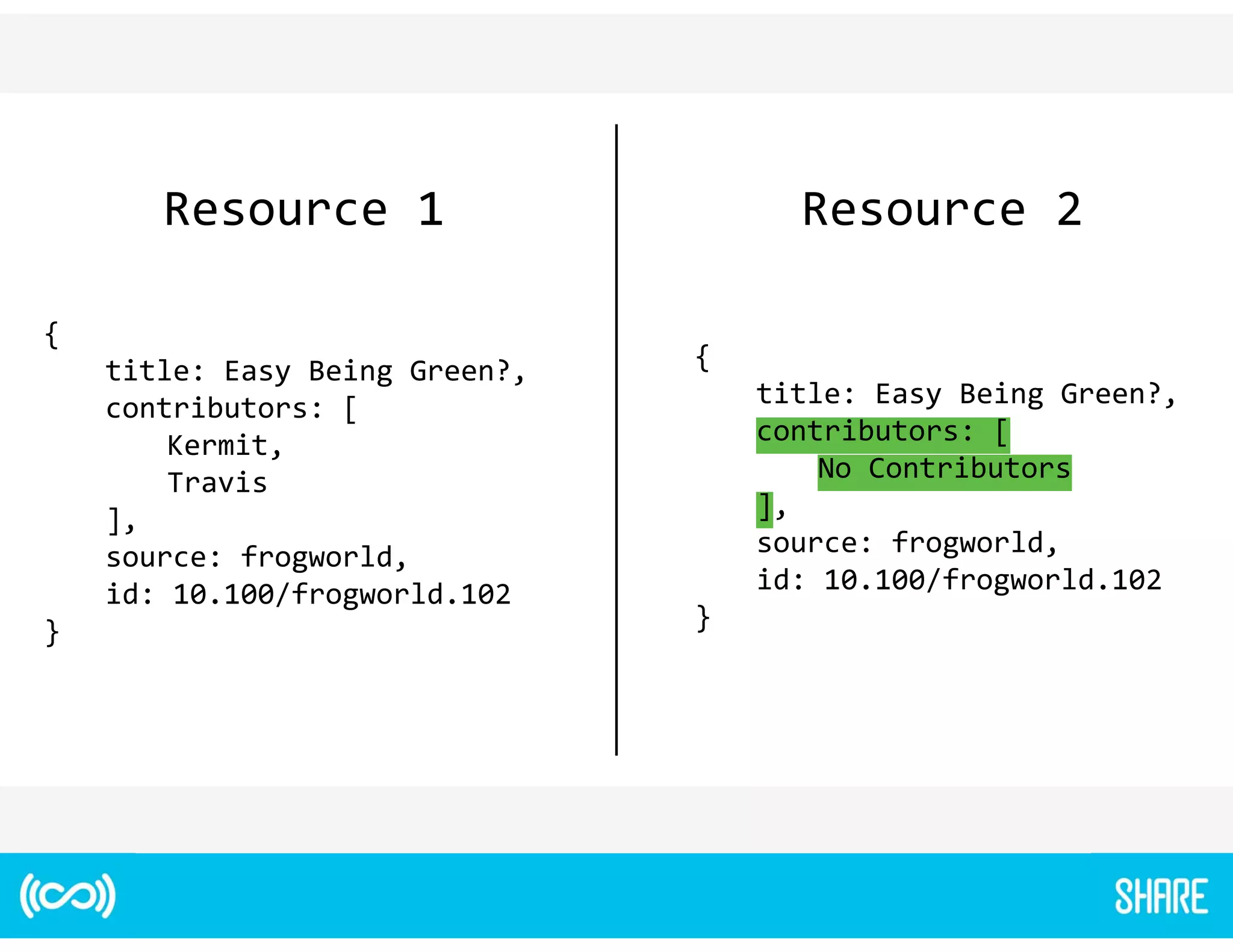 Resource 1

{
title: Easy Being Green?,
contributors: [
Kermit,
Travis
],
source: frogworld,
id: 10.100/frogworld.102
}

Resource 2

{
title: Easy Being Green?,
contributors: [
No Contributors
],
source: frogworld,
id: 10.100/frogworld.102
}

SHARE